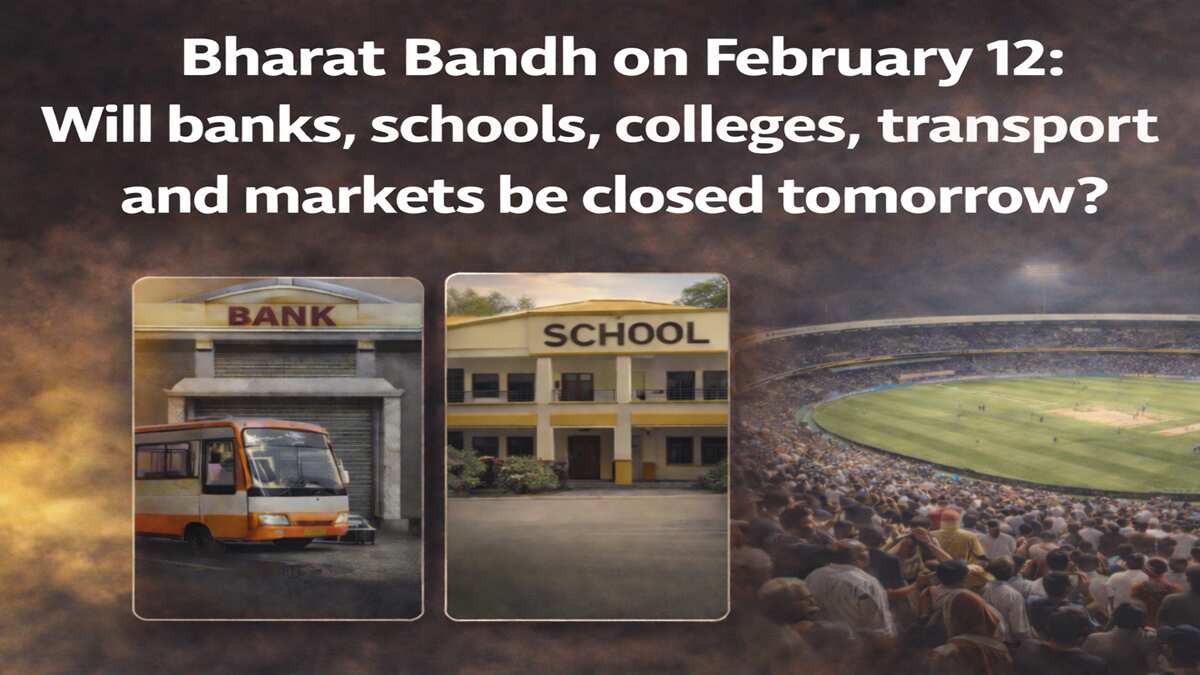 Bharat Bandh on February 12:
Will banks, schools, colleges, transport and markets be closed tomorrow?

BANK

SCHOOL